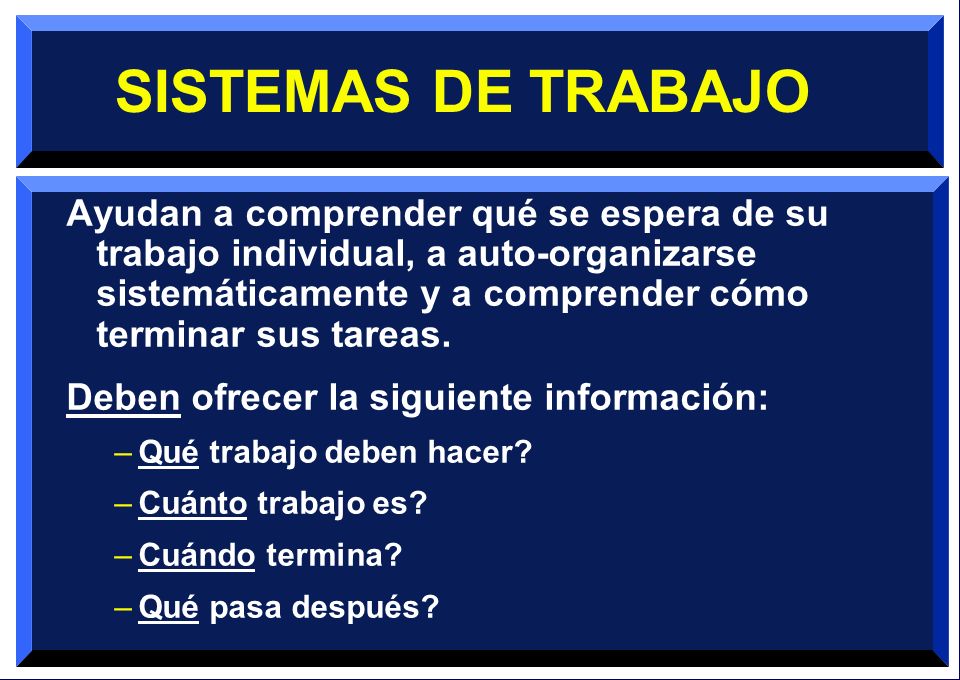 SISTEMAS DE TRABAJO

Ayudan a comprender qué se espera de su trabajo individual, a auto-organizarse sistemáticamente y a comprender cómo terminar sus tareas.

Deben ofrecer la siguiente información:

– Qué trabajo deben hacer?

– Cuánto trabajo es?

– Cuándo termina?

– Qué pasa después?